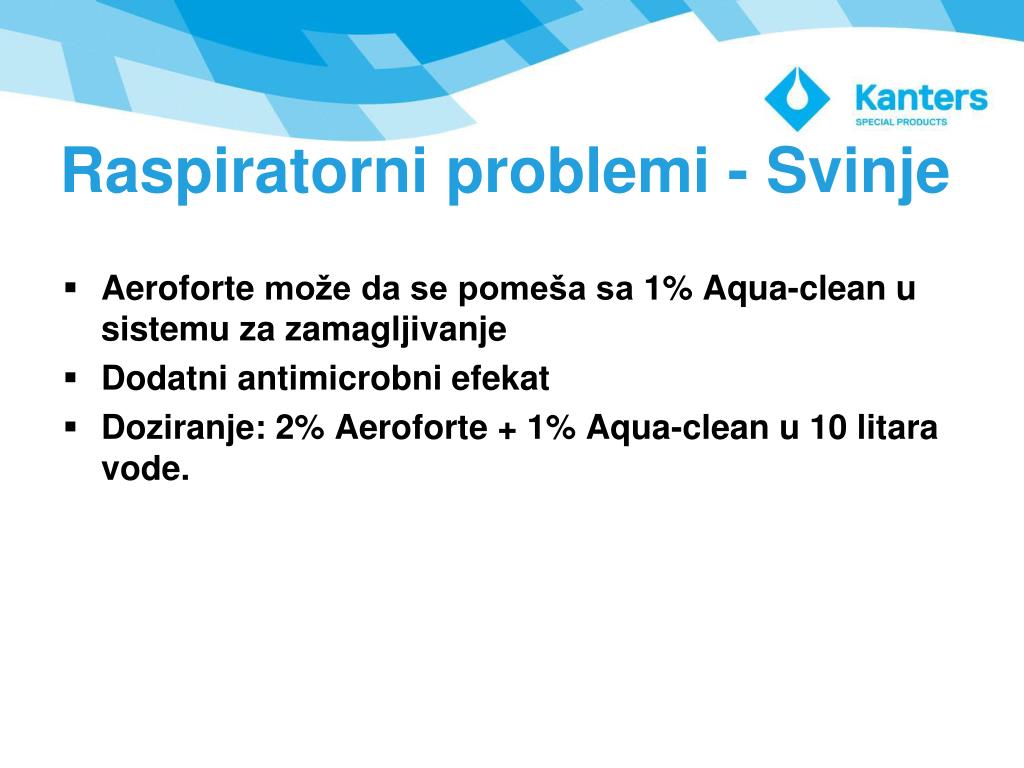 Kanters
SPECIAL PRODUCTS

Raspiratorni problemi - Svinje

▪ Aeroforte može da se pomeša sa 1% Aqua-clean u sistemu za zamagljivanje
▪ Dodatni antimicrobni efekat
▪ Doziranje: 2% Aeroforte + 1% Aqua-clean u 10 litara vode.